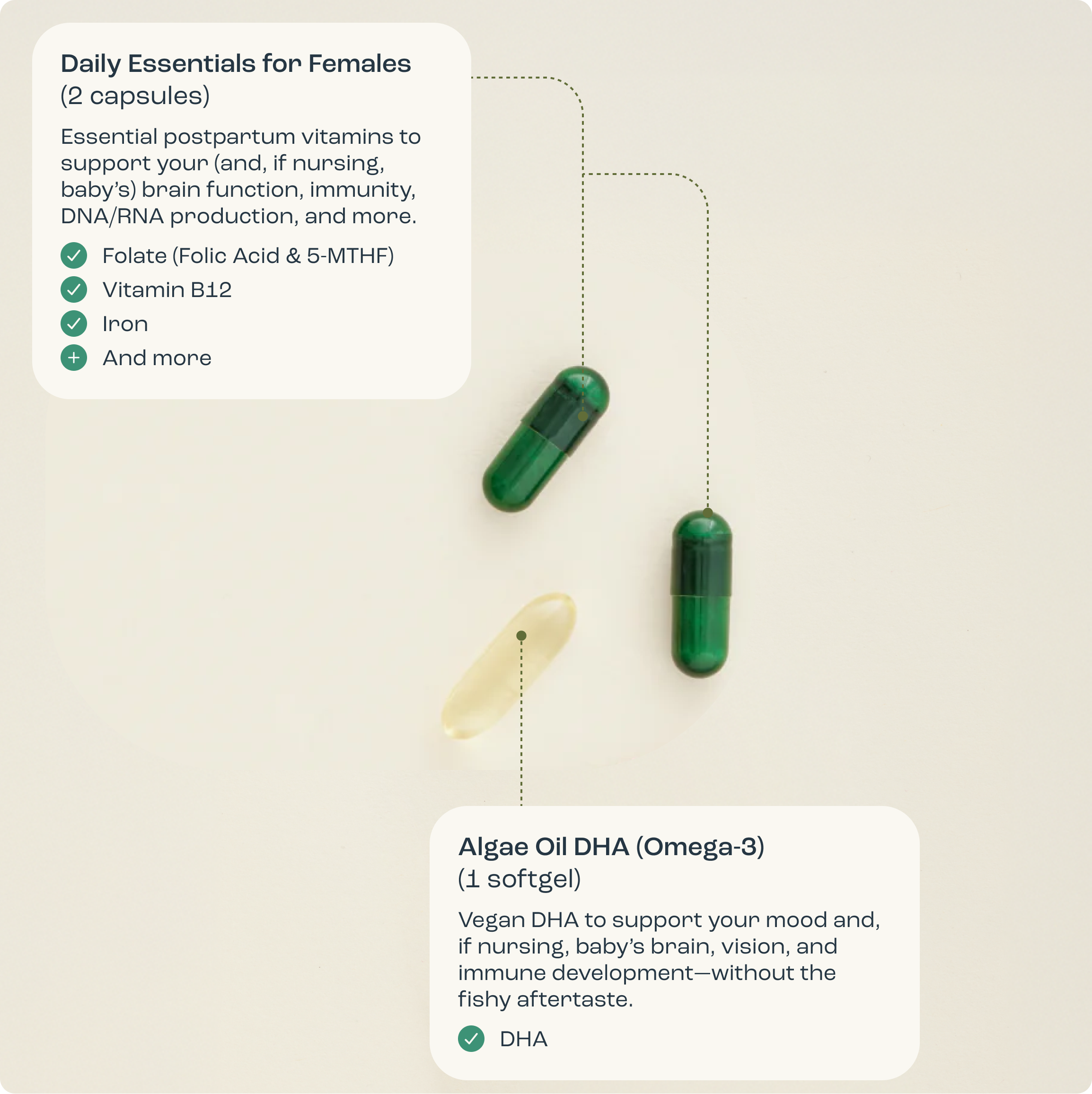 Daily Essentials for Females
(2 capsules)

Essential postpartum vitamins to support your (and, if nursing, baby's) brain function, immunity, DNA/RNA production, and more.

Folate (Folic Acid & 5-MTHF)
Vitamin B12
Iron
And more

Algae Oil DHA (Omega-3)
(1 softgel)

Vegan DHA to support your mood and, if nursing, baby's brain, vision, and immune development—without the fishy aftertaste.

DHA